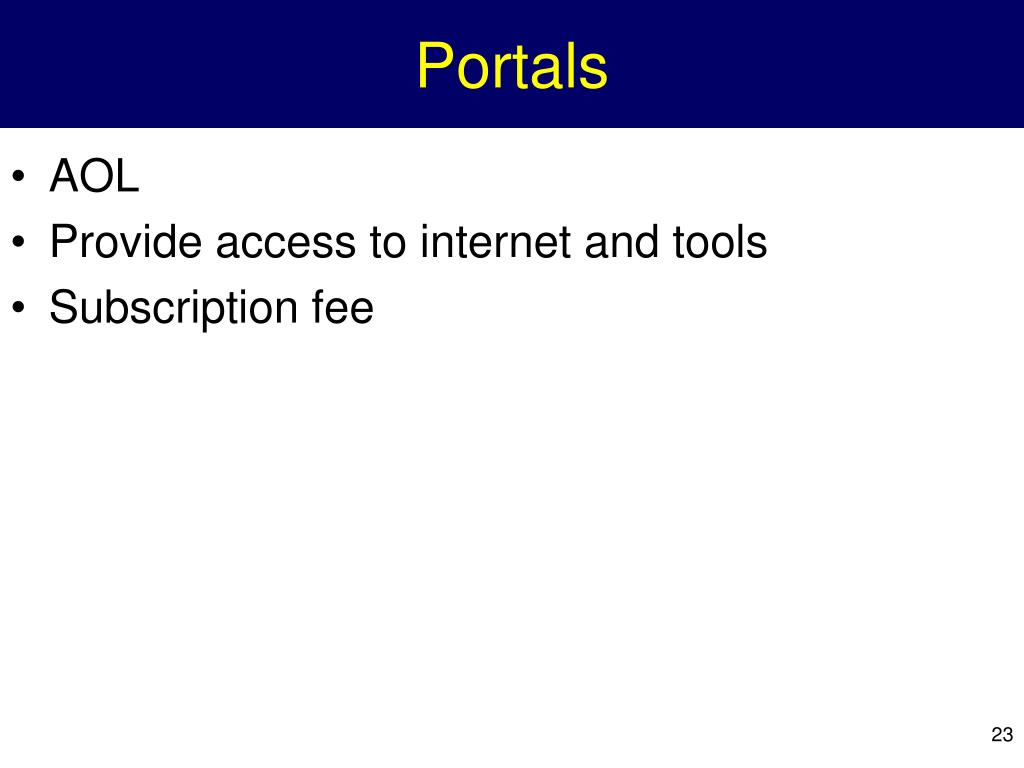 Portals

• AOL
• Provide access to internet and tools
• Subscription fee

23